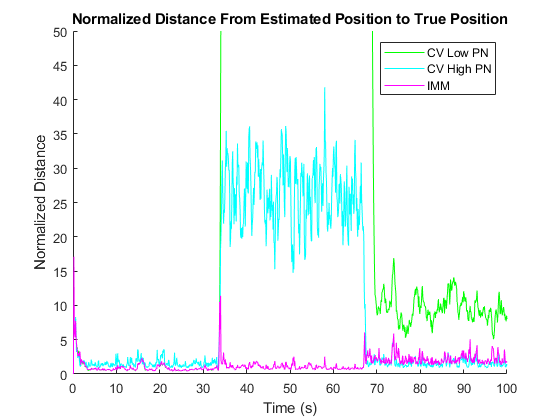 Normalized Distance From Estimated Position to True Position

CV Low PN
CV High PN
IMM

Normalized Distance

50
45
40
35
30
25
20
15
10
5
0

0 10 20 30 40 50 60 70 80 90 100

Time (s)